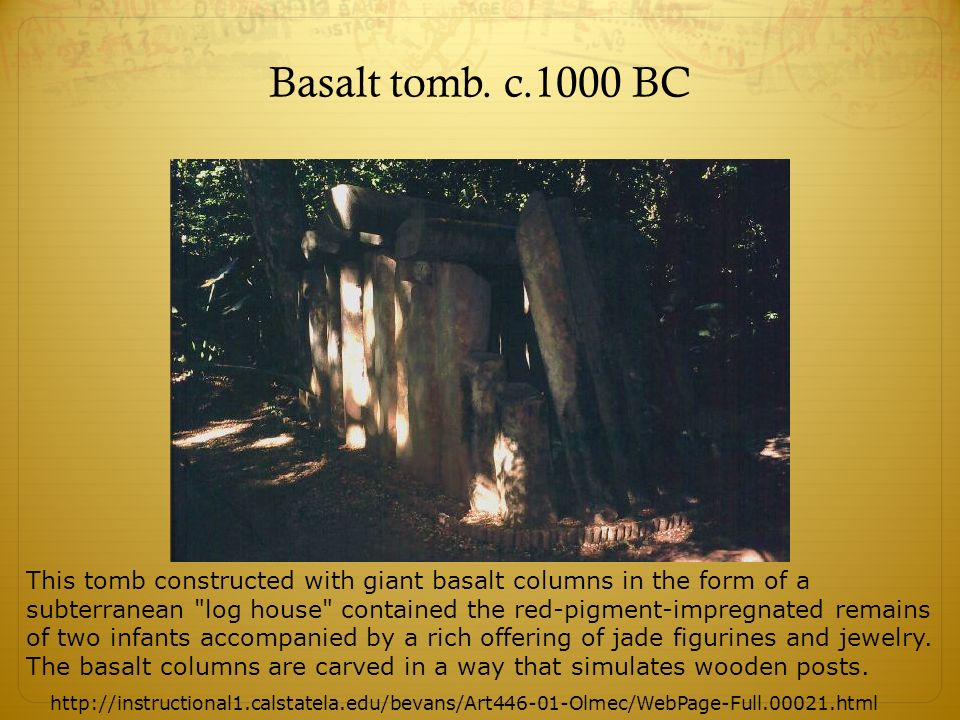 Basalt tomb. c.1000 BC

This tomb constructed with giant basalt columns in the form of a subterranean "log house" contained the red-pigment-impregnated remains of two infants accompanied by a rich offering of jade figurines and jewelry. The basalt columns are carved in a way that simulates wooden posts.

http://instructional1.calstatela.edu/bevans/Art446-01-Olmec/WebPage-Full.00021.html